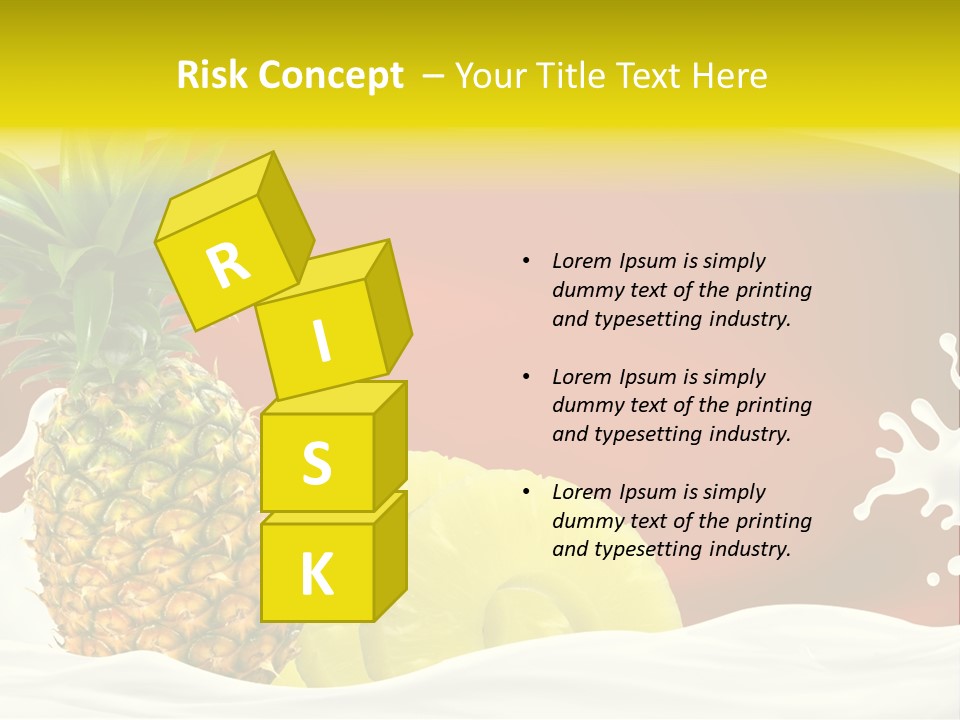 Risk Concept – Your Title Text Here

R
I
S
K

• Lorem Ipsum is simply dummy text of the printing and typesetting industry.

• Lorem Ipsum is simply dummy text of the printing and typesetting industry.

• Lorem Ipsum is simply dummy text of the printing and typesetting industry.